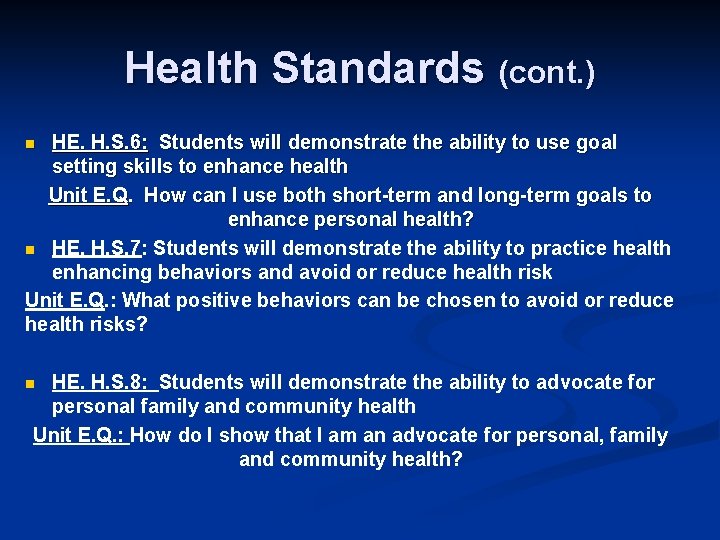 Health Standards (cont.)

HE. H.S.6: Students will demonstrate the ability to use goal setting skills to enhance health

Unit E.Q. How can I use both short-term and long-term goals to enhance personal health?

HE. H.S.7: Students will demonstrate the ability to practice health enhancing behaviors and avoid or reduce health risk

Unit E.Q.: What positive behaviors can be chosen to avoid or reduce health risks?

HE. H.S.8: Students will demonstrate the ability to advocate for personal family and community health

Unit E.Q.: How do I show that I am an advocate for personal, family and community health?